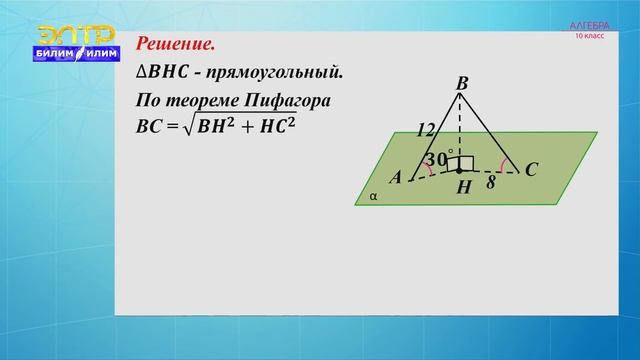 ЭЛТР
БИЛИМ ИЛИМ

АЛГЕБРА
10 класс

Решение.
$\Delta BHC$ - прямоугольный.
По теореме Пифагора
$BC = \sqrt{BH^2 + HC^2}$

B
12
$30^\circ$
A
H
8
C
α